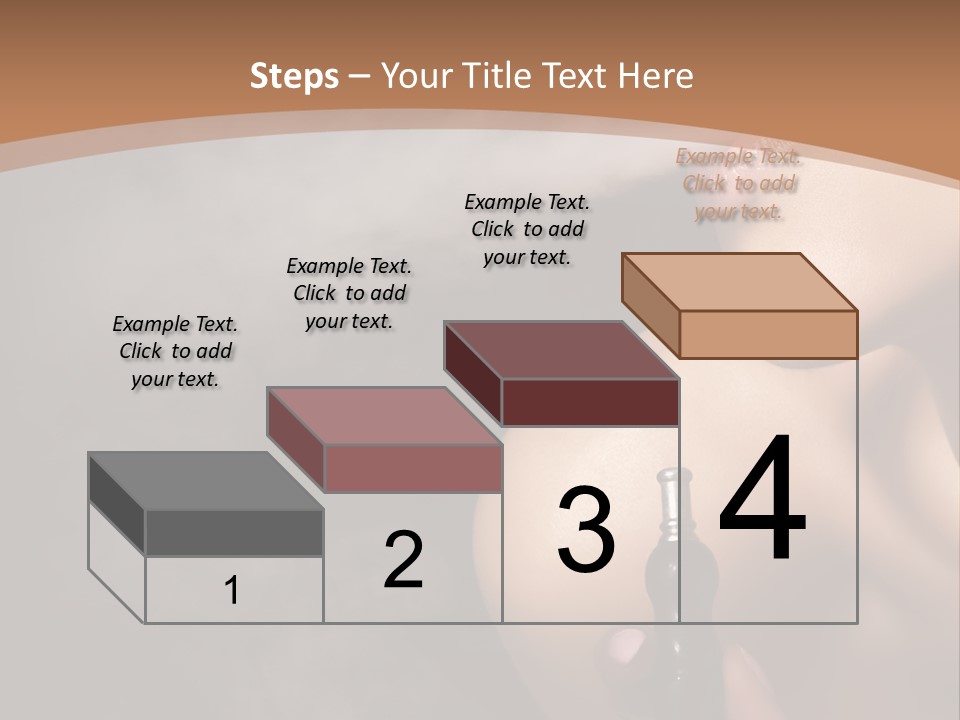 Steps – Your Title Text Here

Example Text. Click to add your text.

Example Text. Click to add your text.

Example Text. Click to add your text.

Example Text. Click to add your text.

1

2

3

4